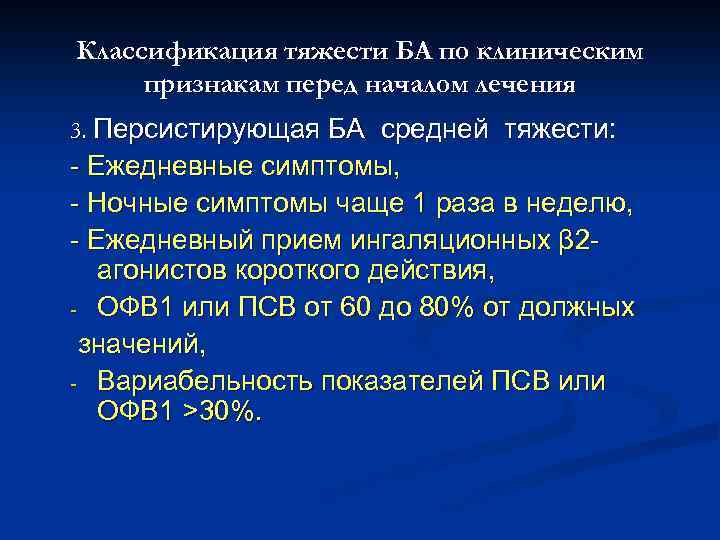 Классификация тяжести БА по клиническим признакам перед началом лечения

3. Персистирующая БА средней тяжести:

- Ежедневные симптомы,

- Ночные симптомы чаще 1 раза в неделю,

- Ежедневный прием ингаляционных β2-агонистов короткого действия,

- ОФВ1 или ПСВ от 60 до 80% от должных значений,

- Вариабельность показателей ПСВ или ОФВ1 >30%.